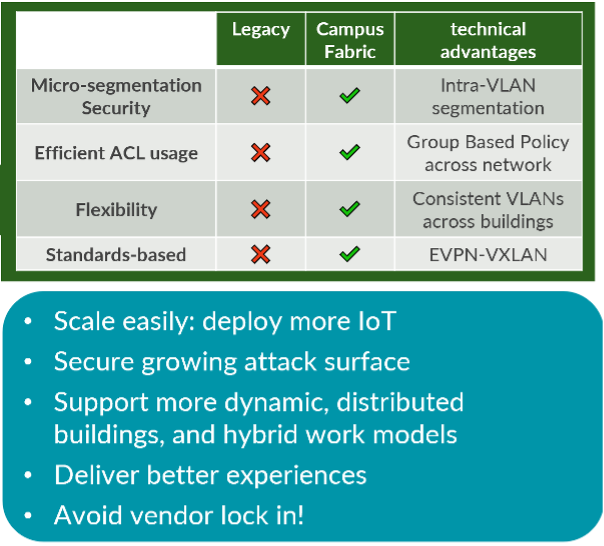 | | Legacy | Campus Fabric | technical advantages |
|---|---|---|---|
| Micro-segmentation Security | ✗ | ✓ | Intra-VLAN segmentation |
| Efficient ACL usage | ✗ | ✓ | Group Based Policy across network |
| Flexibility | ✗ | ✓ | Consistent VLANs across buildings |
| Standards-based | ✗ | ✓ | EVPN-VXLAN |

• Scale easily: deploy more IoT
• Secure growing attack surface
• Support more dynamic, distributed buildings, and hybrid work models
• Deliver better experiences
• Avoid vendor lock in!